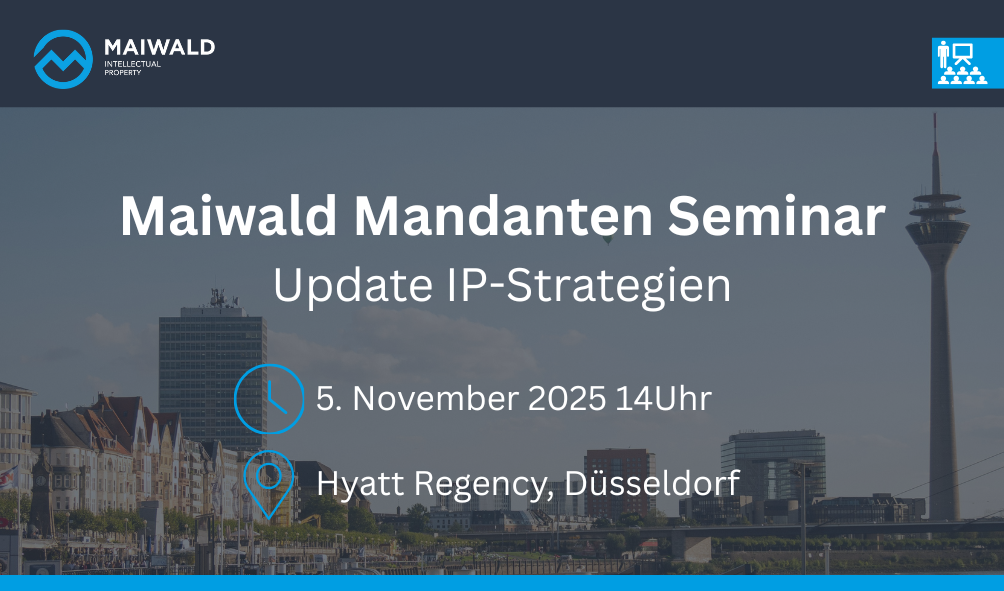 MAIWALD
INTELLECTUAL PROPERTY

Maiwald Mandanten Seminar
Update IP-Strategien

5. November 2025 14Uhr

Hyatt Regency, Düsseldorf